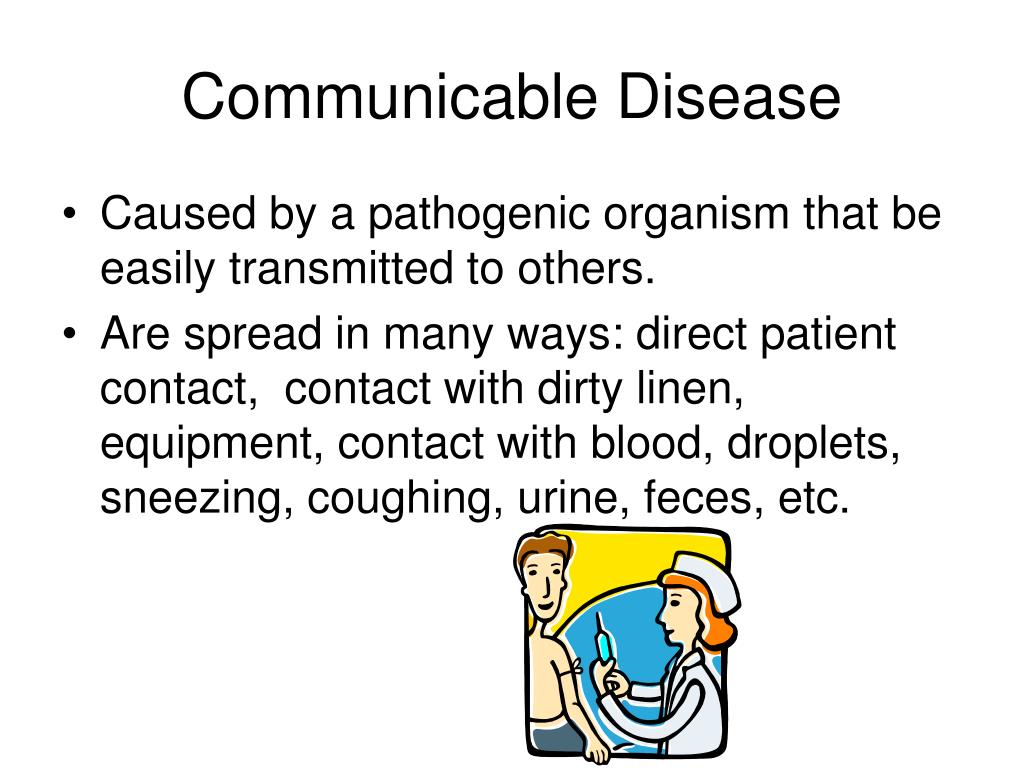 Communicable Disease

• Caused by a pathogenic organism that be easily transmitted to others.

• Are spread in many ways: direct patient contact,  contact with dirty linen, equipment, contact with blood, droplets, sneezing, coughing, urine, feces, etc.